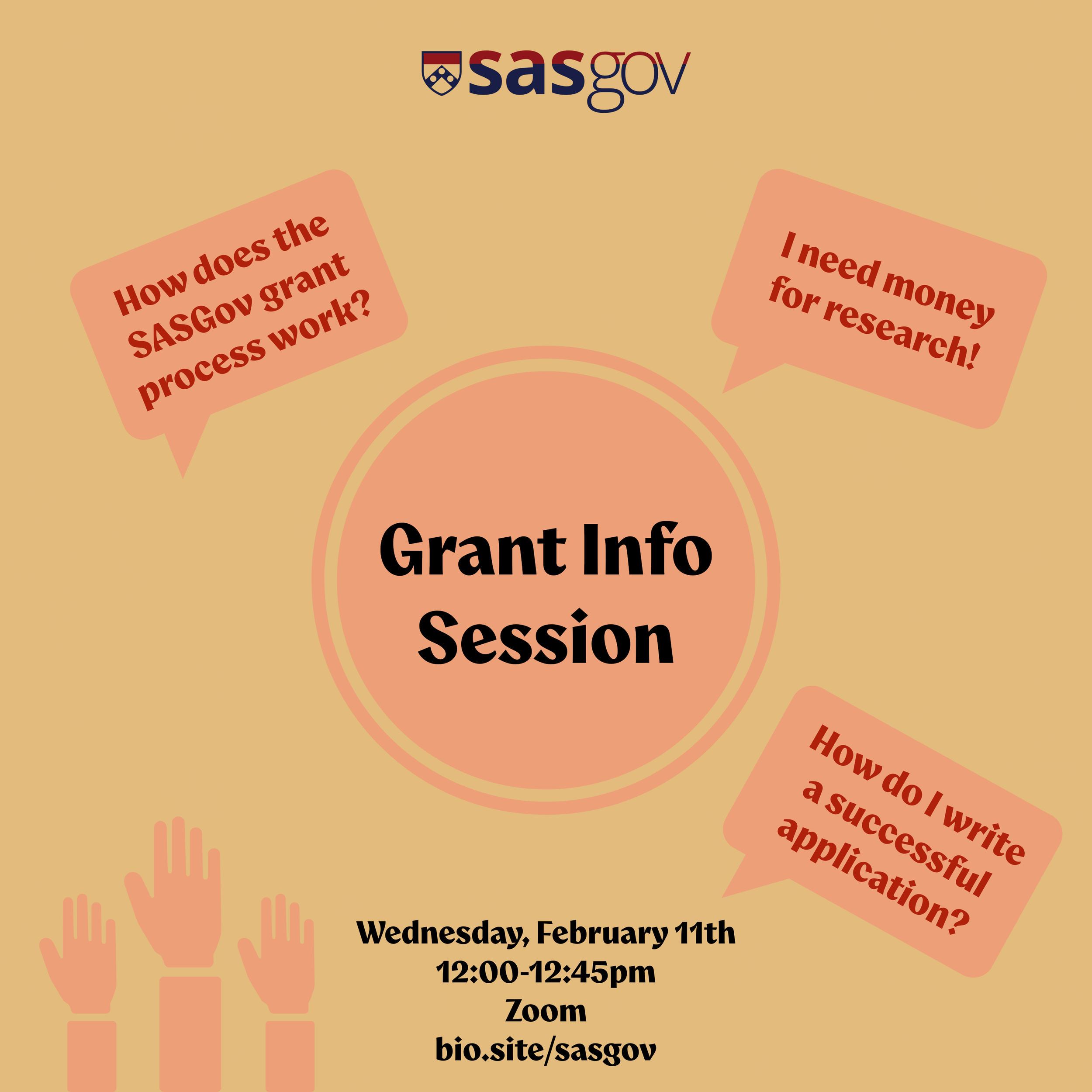 sasgov

How does the SASGov grant process work?

I need money for research!

Grant Info Session

How do I write a successful application?

Wednesday, February 11th
12:00-12:45pm
Zoom
bio.site/sasgov